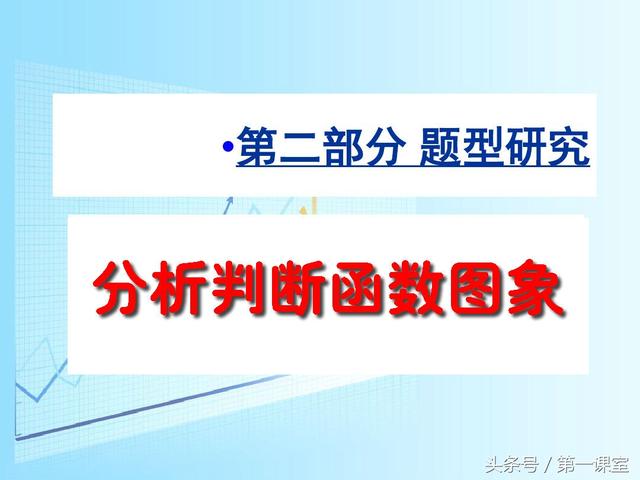 •第二部分 题型研究

分析判断函数图象

头条号 / 第一课室